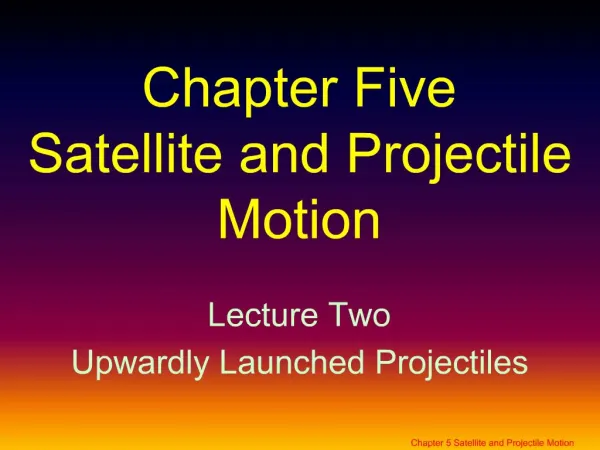 Chapter Five
Satellite and Projectile Motion

Lecture Two
Upwardly Launched Projectiles

Chapter 5 Satellite and Projectile Motion